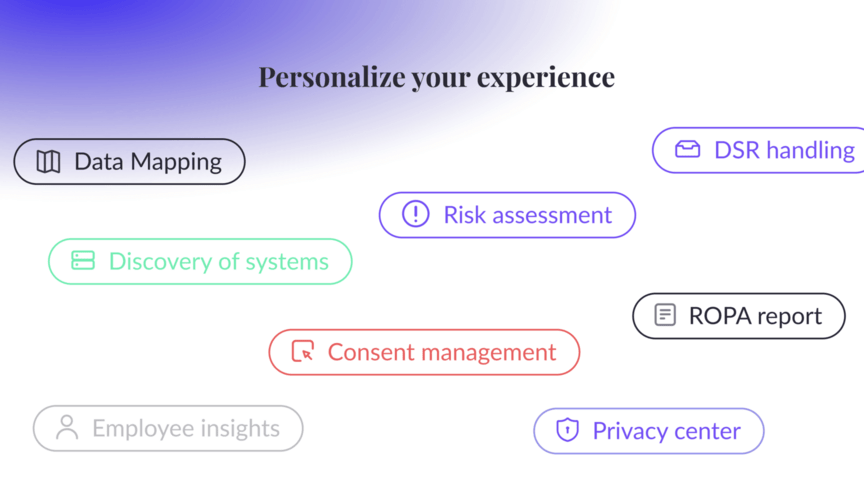 Personalize your experience

Data Mapping

DSR handling

Risk assessment

Discovery of systems

ROPA report

Consent management

Employee insights

Privacy center